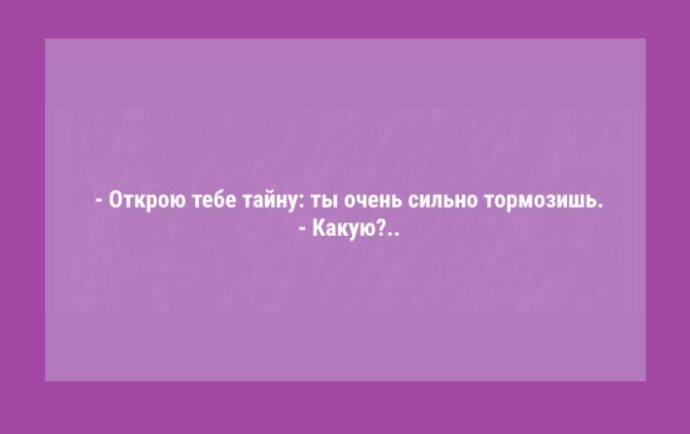 - Открою тебе тайну: ты очень сильно тормозишь.
- Какую?..